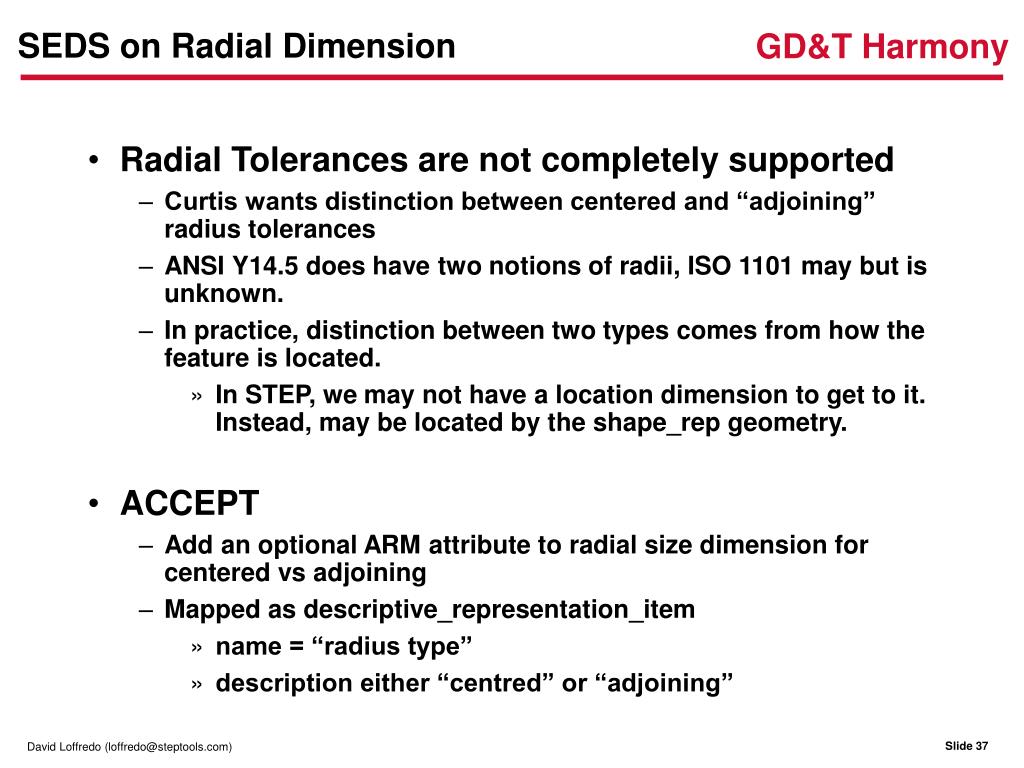 SEDS on Radial Dimension

GD&T Harmony

• Radial Tolerances are not completely supported
– Curtis wants distinction between centered and “adjoining” radius tolerances
– ANSI Y14.5 does have two notions of radii, ISO 1101 may but is unknown.
– In practice, distinction between two types comes from how the feature is located.
» In STEP, we may not have a location dimension to get to it. Instead, may be located by the shape_rep geometry.

• ACCEPT
– Add an optional ARM attribute to radial size dimension for centered vs adjoining
– Mapped as descriptive_representation_item
» name = “radius type”
» description either “centred” or “adjoining”

David Loffredo (loffredo@steptools.com)

Slide 37